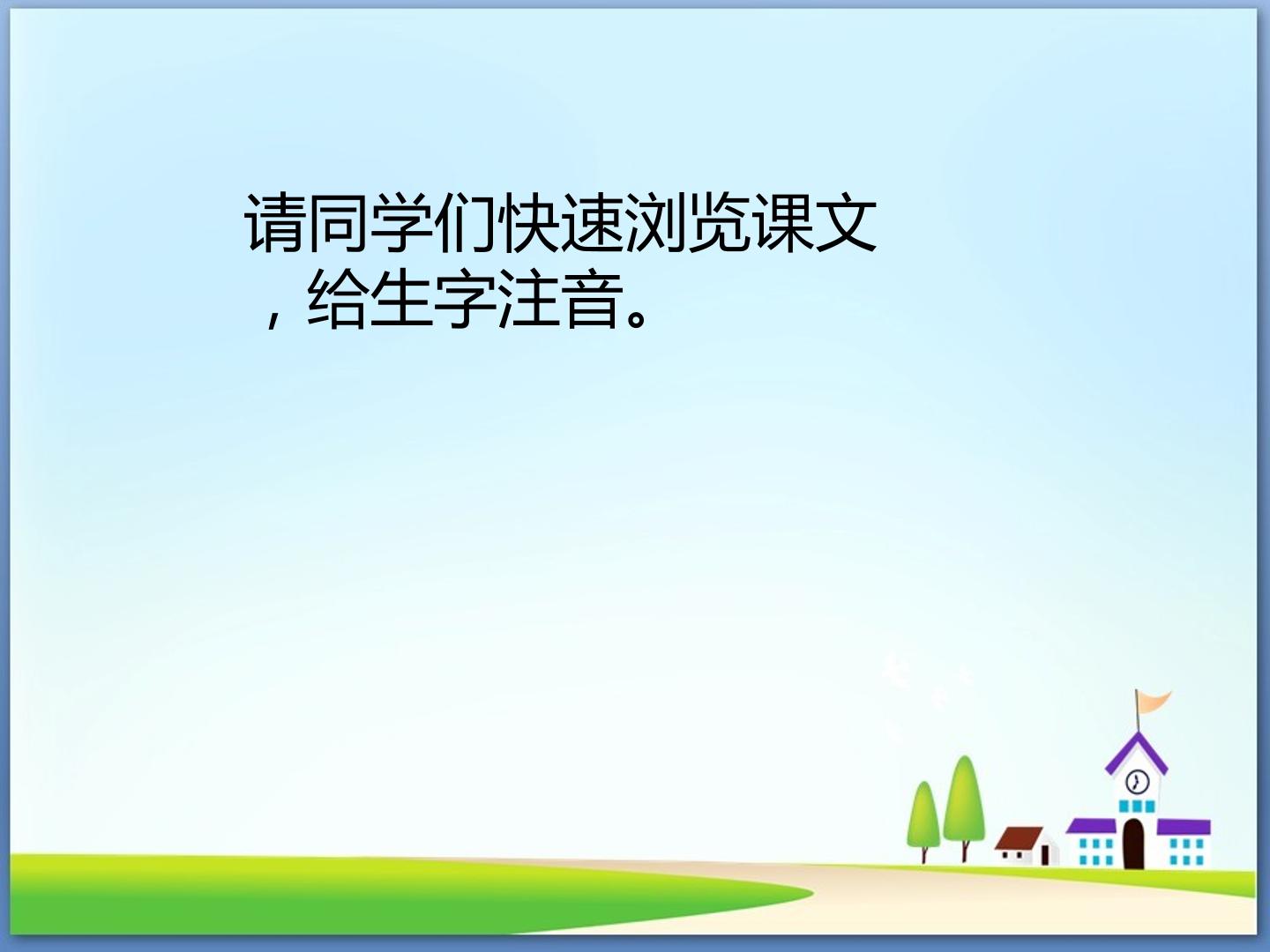 请同学们快速浏览课文，给生字注音。